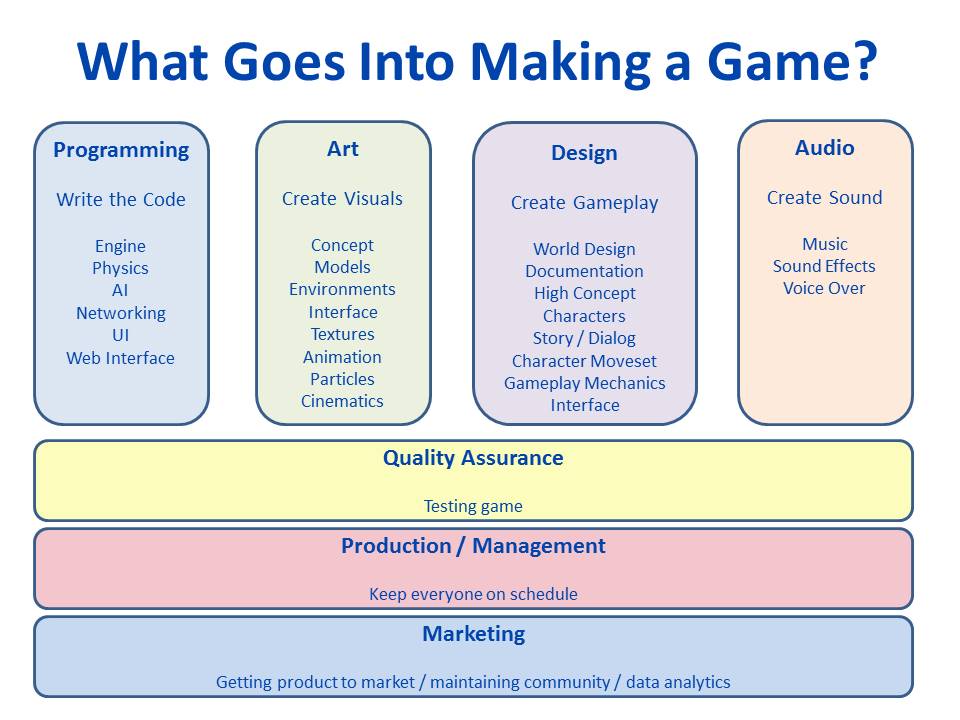 What Goes Into Making a Game?

Programming

Write the Code

Engine
Physics
AI
Networking
UI
Web Interface

Art

Create Visuals

Concept
Models
Environments
Interface
Textures
Animation
Particles
Cinematics

Design

Create Gameplay

World Design
Documentation
High Concept
Characters
Story / Dialog
Character Moveset
Gameplay Mechanics
Interface

Audio

Create Sound

Music
Sound Effects
Voice Over

Quality Assurance

Testing game

Production / Management

Keep everyone on schedule

Marketing

Getting product to market / maintaining community / data analytics